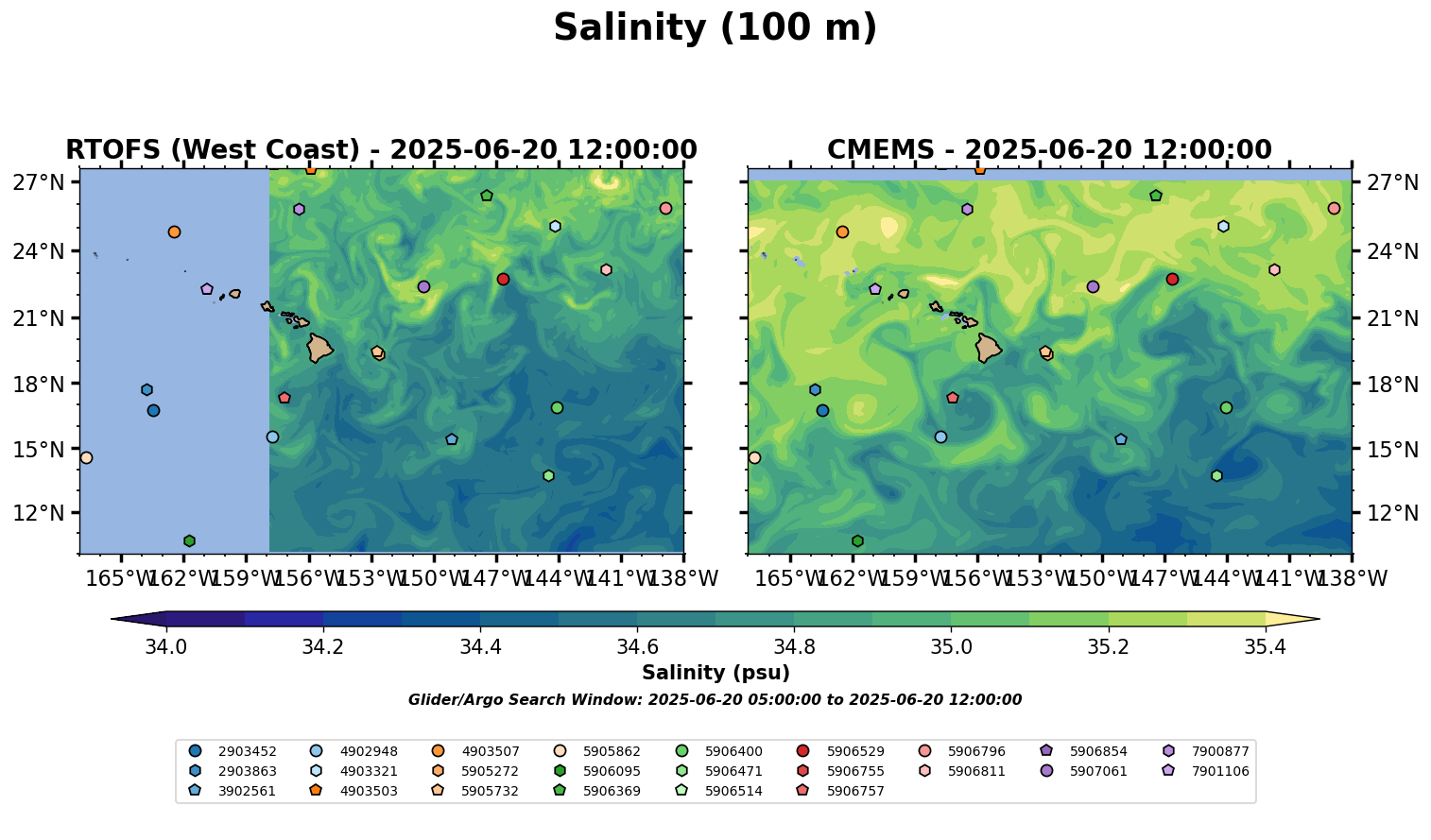 Salinity (100 m)

RTOFS (West Coast) - 2025-06-20 12:00:00

27°N
24°N
21°N
18°N
15°N
12°N

165°W 162°W 159°W 156°W 153°W 150°W 147°W 144°W 141°W 138°W

CMEMS - 2025-06-20 12:00:00

27°N
24°N
21°N
18°N
15°N
12°N

165°W 162°W 159°W 156°W 153°W 150°W 147°W 144°W 141°W 138°W

34.0 34.2 34.4 34.6 34.8 35.0 35.2 35.4

Salinity (psu)

Glider/Argo Search Window: 2025-06-20 05:00:00 to 2025-06-20 12:00:00

2903452
2903863
3902561
4902948
4903321
4903503
4903507
5905272
5905732
5905862
5906095
5906369
5906400
5906471
5906514
5906529
5906755
5906757
5906796
5906811
5906854
5907061
7900877
7901106